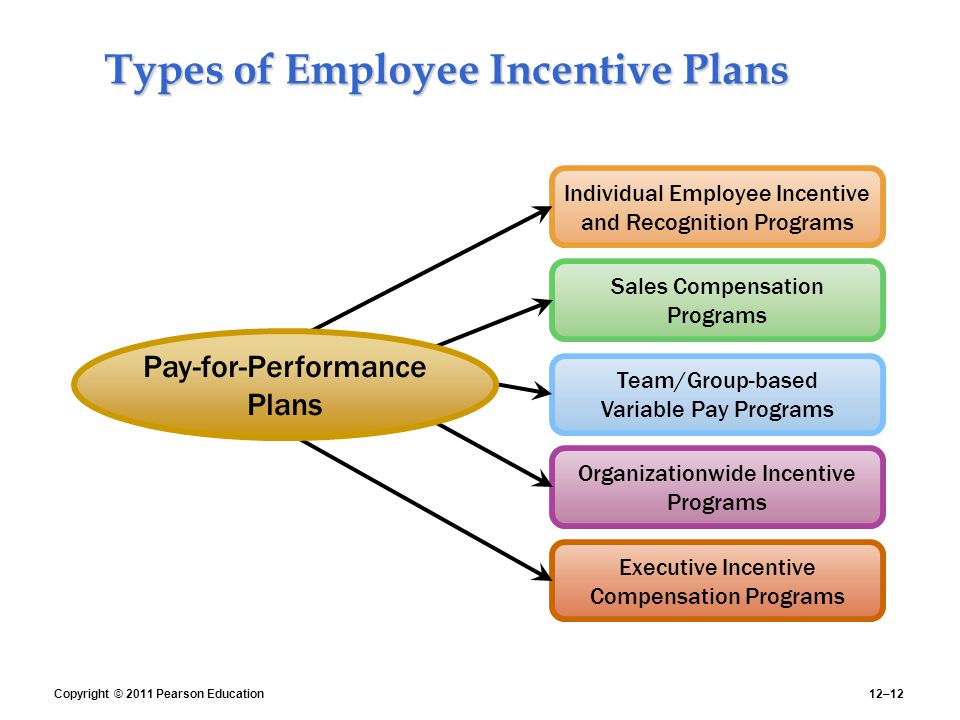 Types of Employee Incentive Plans

Pay-for-Performance Plans

Individual Employee Incentive and Recognition Programs

Sales Compensation Programs

Team/Group-based Variable Pay Programs

Organizationwide Incentive Programs

Executive Incentive Compensation Programs

Copyright © 2011 Pearson Education

12–12